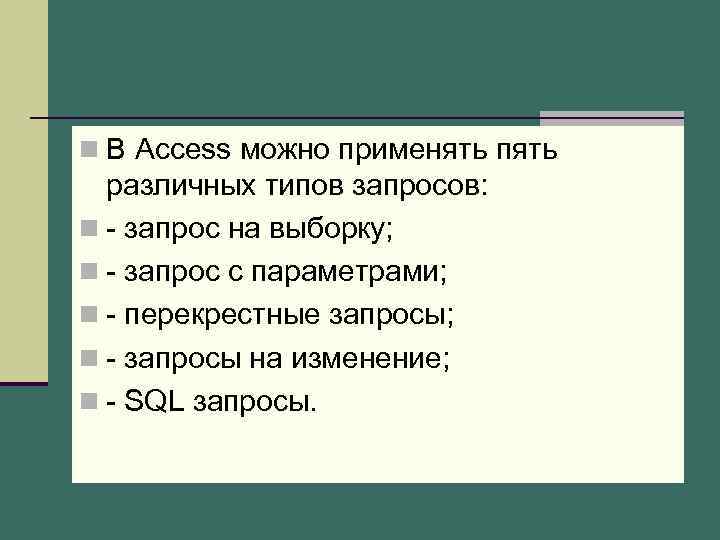 В Access можно применять пять различных типов запросов:

- запрос на выборку;

- запрос с параметрами;

- перекрестные запросы;

- запросы на изменение;

- SQL запросы.